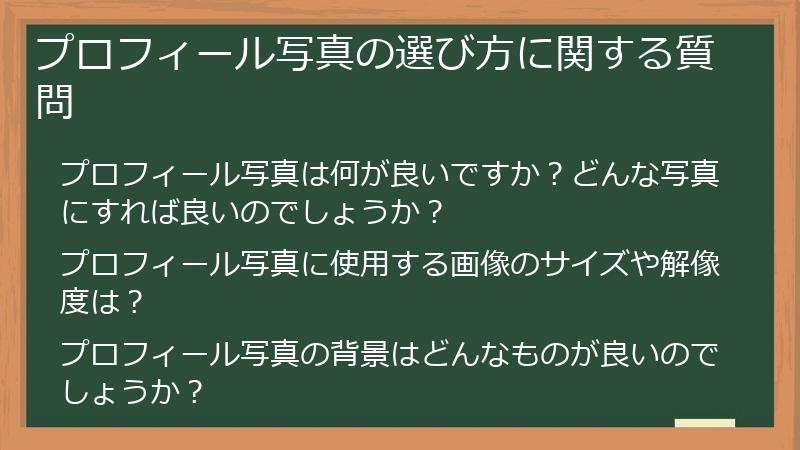 プロフィール写真の選び方に関する質問

プロフィール写真は何が良いですか？どんな写真にすれば良いのでしょうか？

プロフィール写真に使用する画像のサイズや解像度は？

プロフィール写真の背景はどんなものが良いのでしょうか？